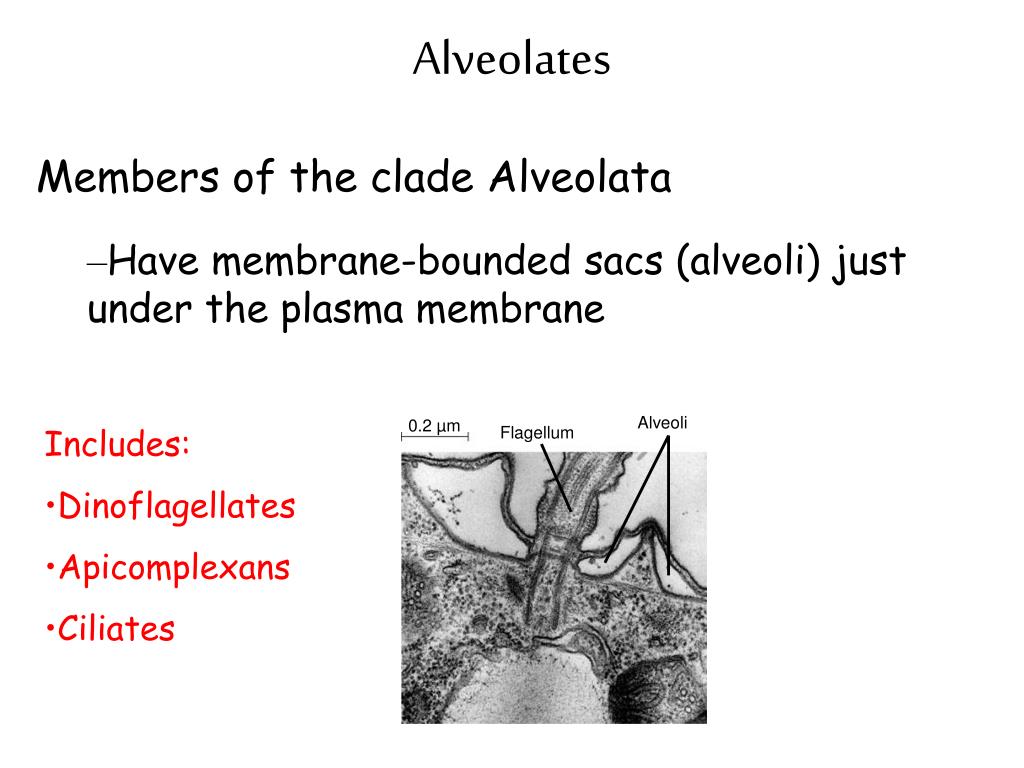 Alveolates

Members of the clade Alveolata

–Have membrane-bounded sacs (alveoli) just under the plasma membrane

Includes:

•Dinoflagellates

•Apicomplexans

•Ciliates

0.2 µm

Flagellum

Alveoli